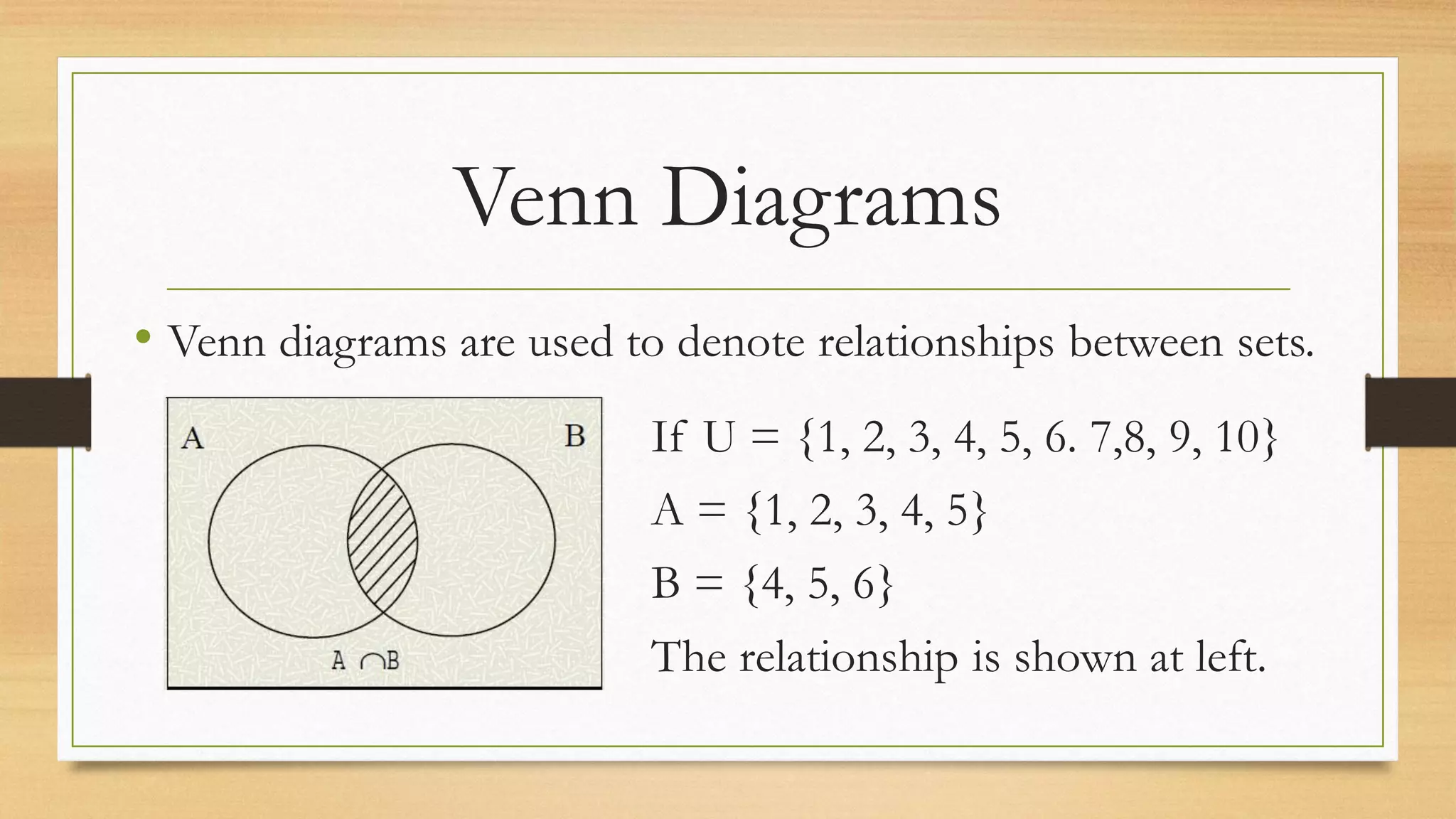 Venn Diagrams

• Venn diagrams are used to denote relationships between sets.

A

B

$A \cap B$

If U = {1, 2, 3, 4, 5, 6. 7,8, 9, 10}

A = {1, 2, 3, 4, 5}

B = {4, 5, 6}

The relationship is shown at left.